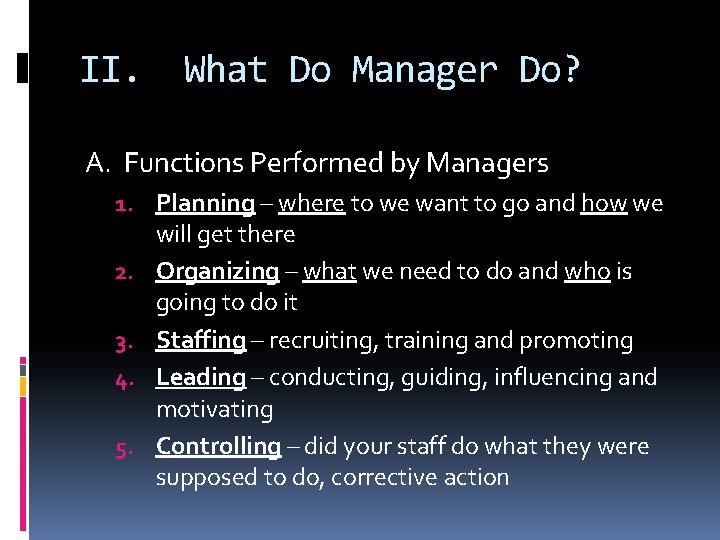 II. What Do Manager Do?

A. Functions Performed by Managers

1. Planning – where to we want to go and how we will get there
2. Organizing – what we need to do and who is going to do it
3. Staffing – recruiting, training and promoting
4. Leading – conducting, guiding, influencing and motivating
5. Controlling – did your staff do what they were supposed to do, corrective action